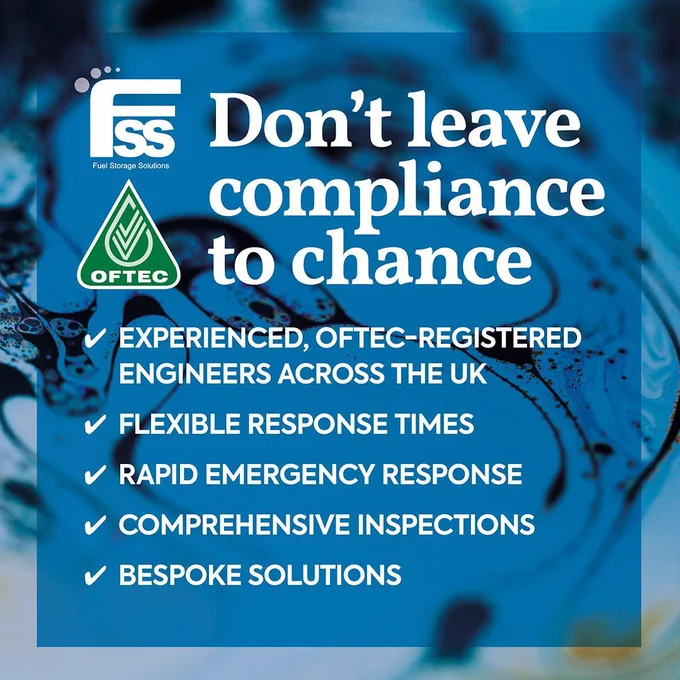 Fss
Fuel Storage Solutions

OFTEC

Don't leave compliance to chance

✔ EXPERIENCED, OFTEC-REGISTERED ENGINEERS ACROSS THE UK

✔ FLEXIBLE RESPONSE TIMES

✔ RAPID EMERGENCY RESPONSE

✔ COMPREHENSIVE INSPECTIONS

✔ BESPOKE SOLUTIONS